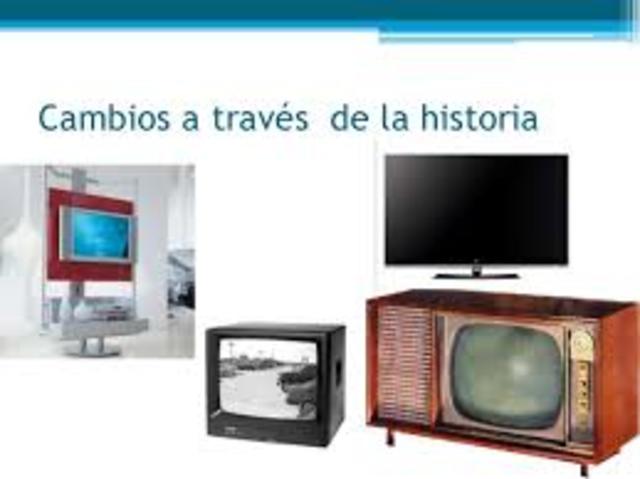 Cambios a través  de la historia